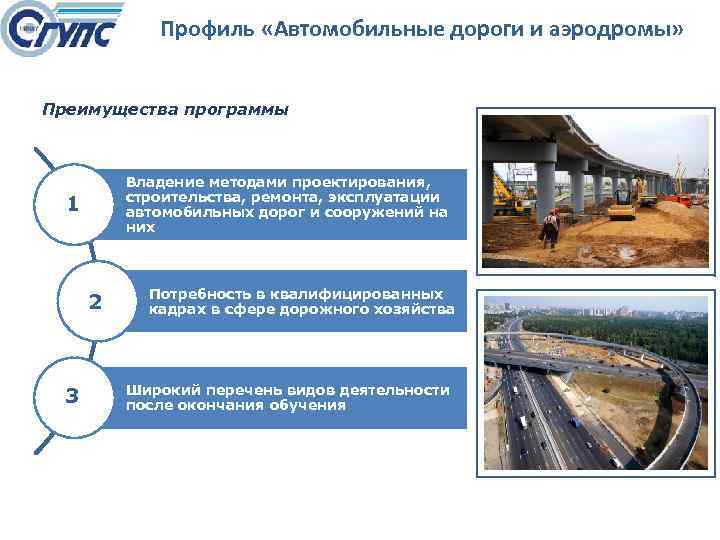 СГУПС

Профиль «Автомобильные дороги и аэродромы»

Преимущества программы

1

Владение методами проектирования, строительства, ремонта, эксплуатации автомобильных дорог и сооружений на них

2

Потребность в квалифицированных кадрах в сфере дорожного хозяйства

3

Широкий перечень видов деятельности после окончания обучения